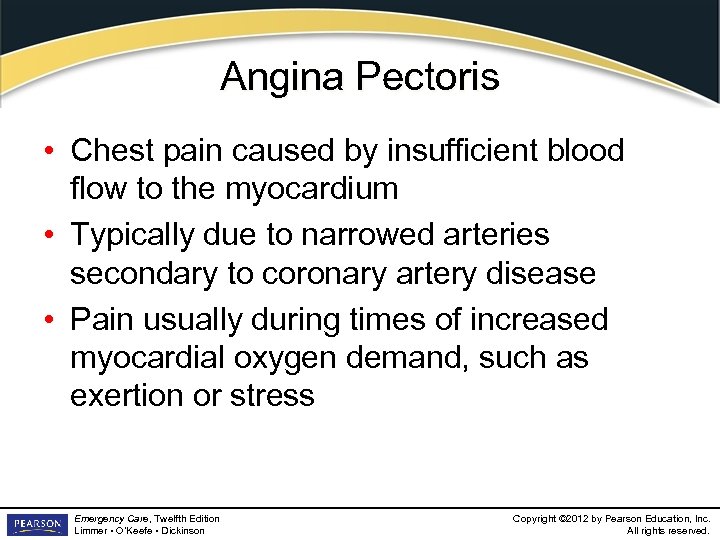 Angina Pectoris

• Chest pain caused by insufficient blood flow to the myocardium
• Typically due to narrowed arteries secondary to coronary artery disease
• Pain usually during times of increased myocardial oxygen demand, such as exertion or stress

PEARSON

Emergency Care, Twelfth Edition
Limmer • O'Keefe • Dickinson

Copyright ©2012 by Pearson Education, Inc.
All rights reserved.